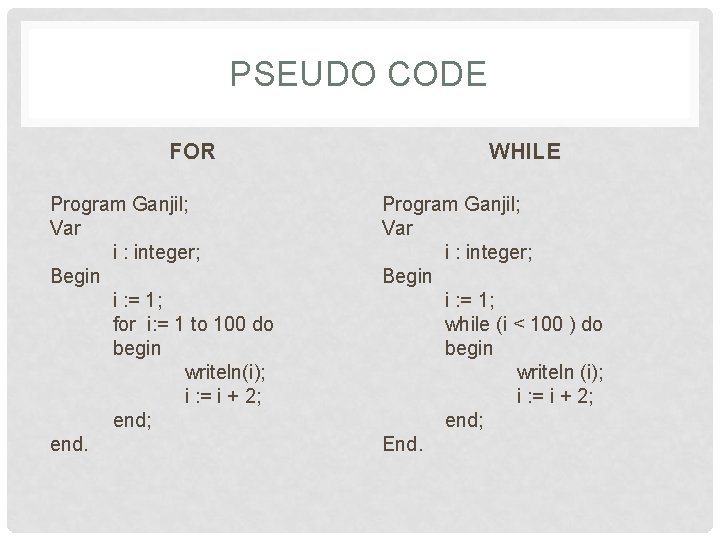 PSEUDO CODE

FOR

Program Ganjil;
Var
i : integer;
Begin
i := 1;
for i:= 1 to 100 do
begin
writeln(i);
i := i + 2;
end;
end.

WHILE

Program Ganjil;
Var
i : integer;
Begin
i := 1;
while (i < 100 ) do
begin
writeln (i);
i := i + 2;
end;
End.